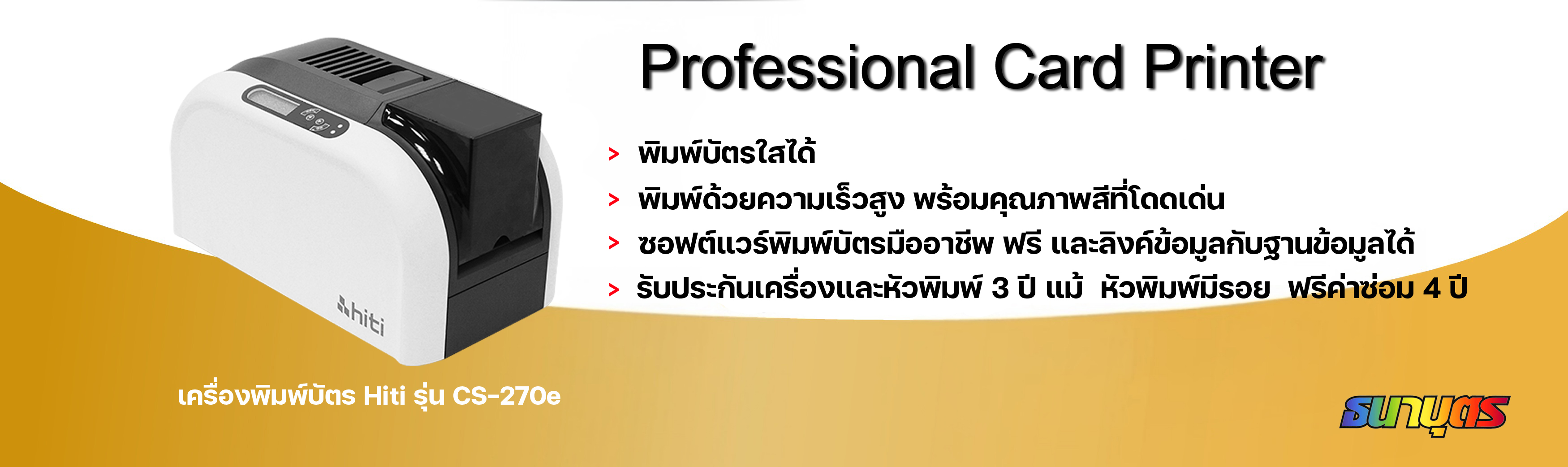 Professional Card Printer

> พิมพ์บัตรใสได้

> พิมพ์ด้วยความเร็วสูง พร้อมคุณภาพสีที่โดดเด่น

> ซอฟต์แวร์พิมพ์บัตรมืออาชีพ ฟรี และลิงค์ข้อมูลกับฐานข้อมูลได้

> รับประกันเครื่องและหัวพิมพ์ 3 ปี แม้ หัวพิมพ์มีรอย ฟรีค่าซ่อม 4 ปี

hiti

เครื่องพิมพ์บัตร Hiti รุ่น CS-270e

ธนาบุตร